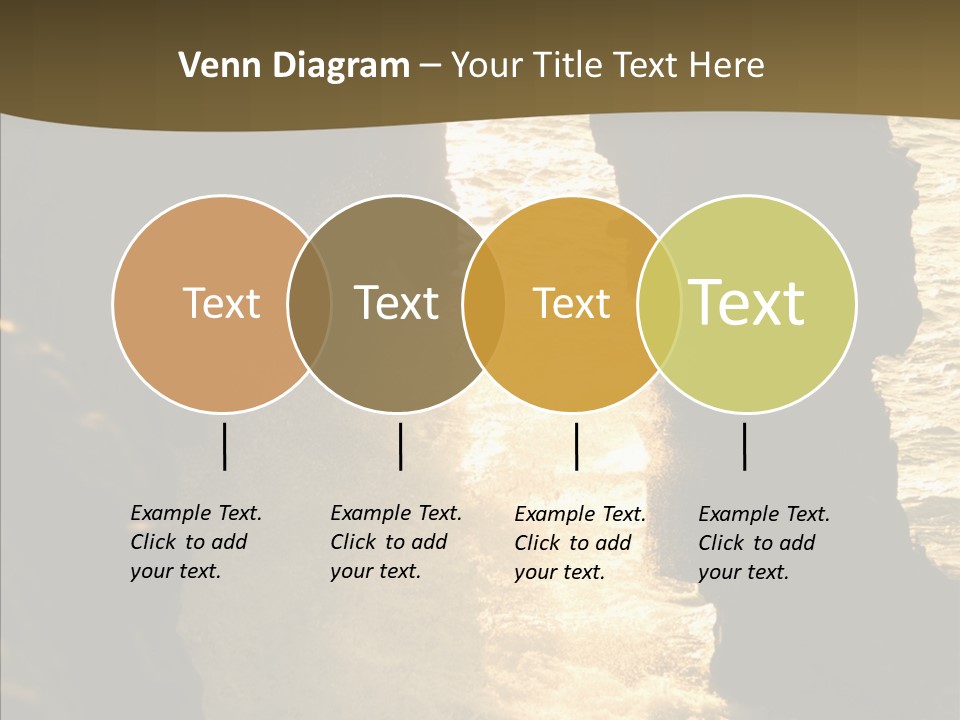 Venn Diagram – Your Title Text Here

Text

Text

Text

Text

Example Text. Click to add your text.

Example Text. Click to add your text.

Example Text. Click to add your text.

Example Text. Click to add your text.